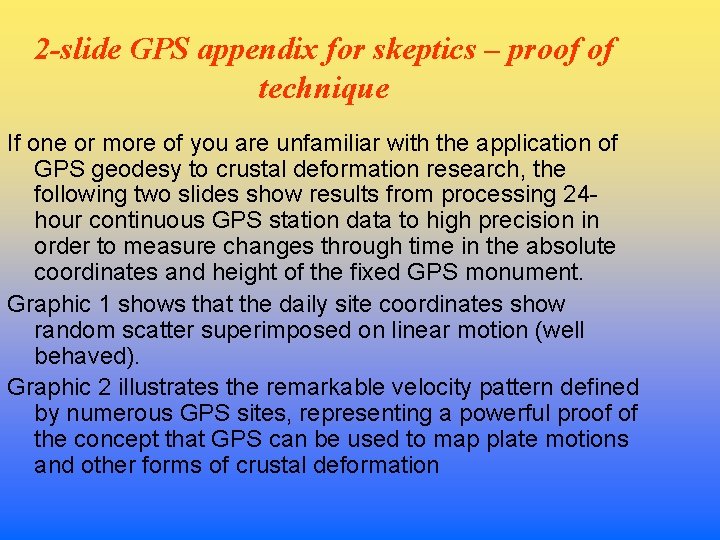 2-slide GPS appendix for skeptics – proof of technique

If one or more of you are unfamiliar with the application of GPS geodesy to crustal deformation research, the following two slides show results from processing 24-hour continuous GPS station data to high precision in order to measure changes through time in the absolute coordinates and height of the fixed GPS monument.

Graphic 1 shows that the daily site coordinates show random scatter superimposed on linear motion (well behaved).

Graphic 2 illustrates the remarkable velocity pattern defined by numerous GPS sites, representing a powerful proof of the concept that GPS can be used to map plate motions and other forms of crustal deformation